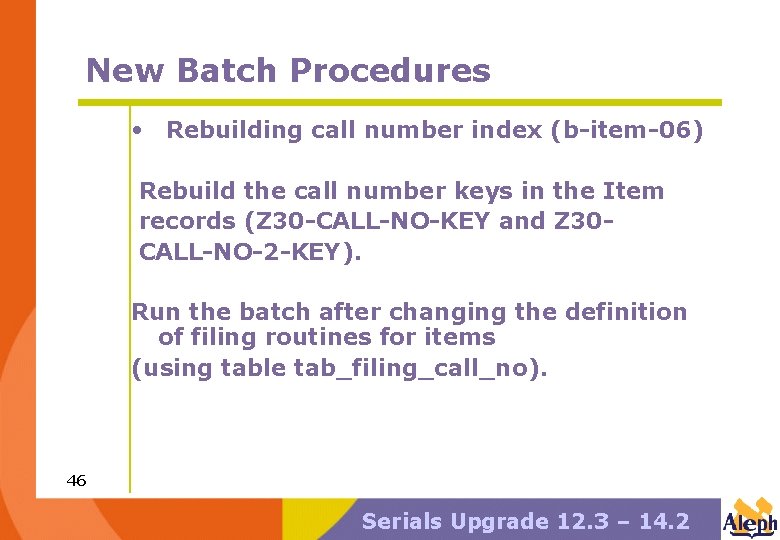 New Batch Procedures

• Rebuilding call number index (b-item-06)

Rebuild the call number keys in the Item records (Z30-CALL-NO-KEY and Z30-CALL-NO-2-KEY).

Run the batch after changing the definition of filing routines for items
(using table tab_filing_call_no).

46

Serials Upgrade 12.3 – 14.2

Aleph